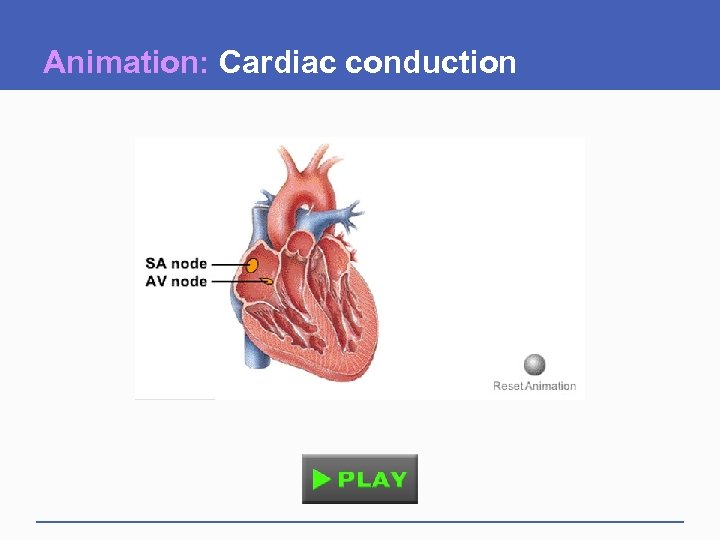 Animation: Cardiac conduction

SA node
AV node

Reset Animation

PLAY